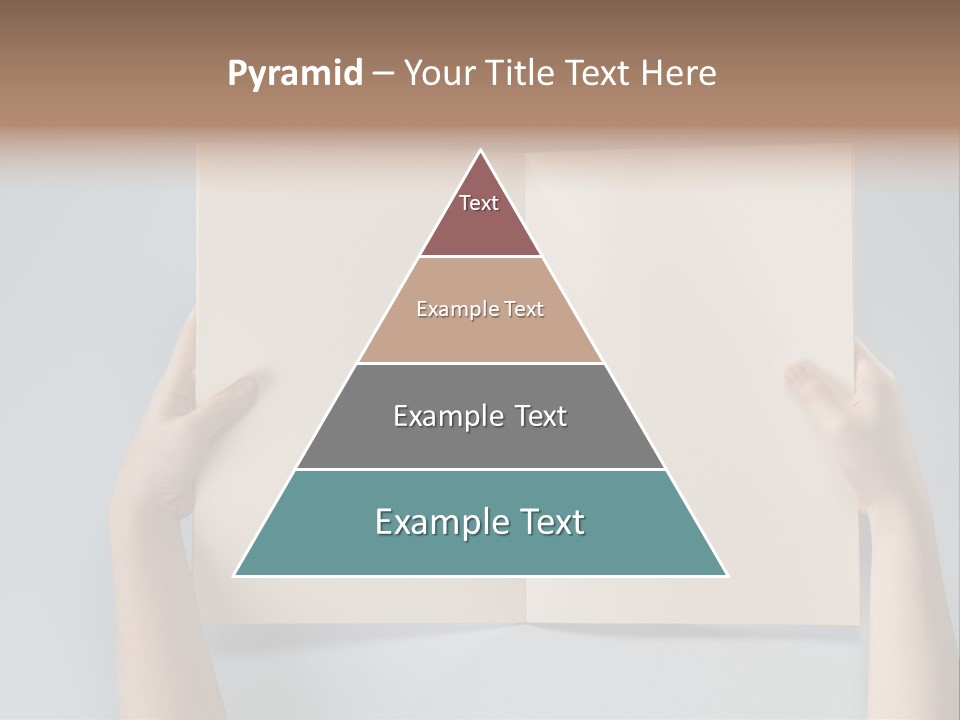 Pyramid – Your Title Text Here

Text

Example Text

Example Text

Example Text